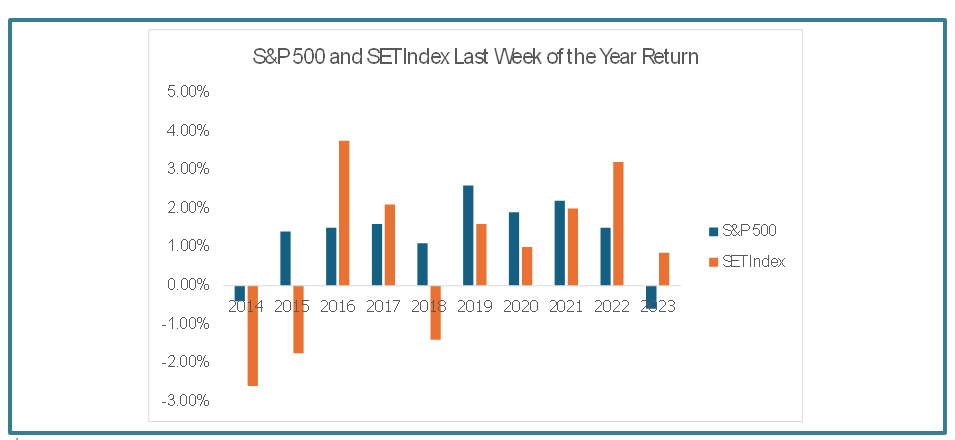 S&P 500 and SETIndex Last Week of the Year Return

5.00%
4.00%
3.00%
2.00%
1.00%
0.00%
-1.00%
-2.00%
-3.00%

2014 2015 2016 2017 2018 2019 2020 2021 2022 2023

S&P 500
SETIndex